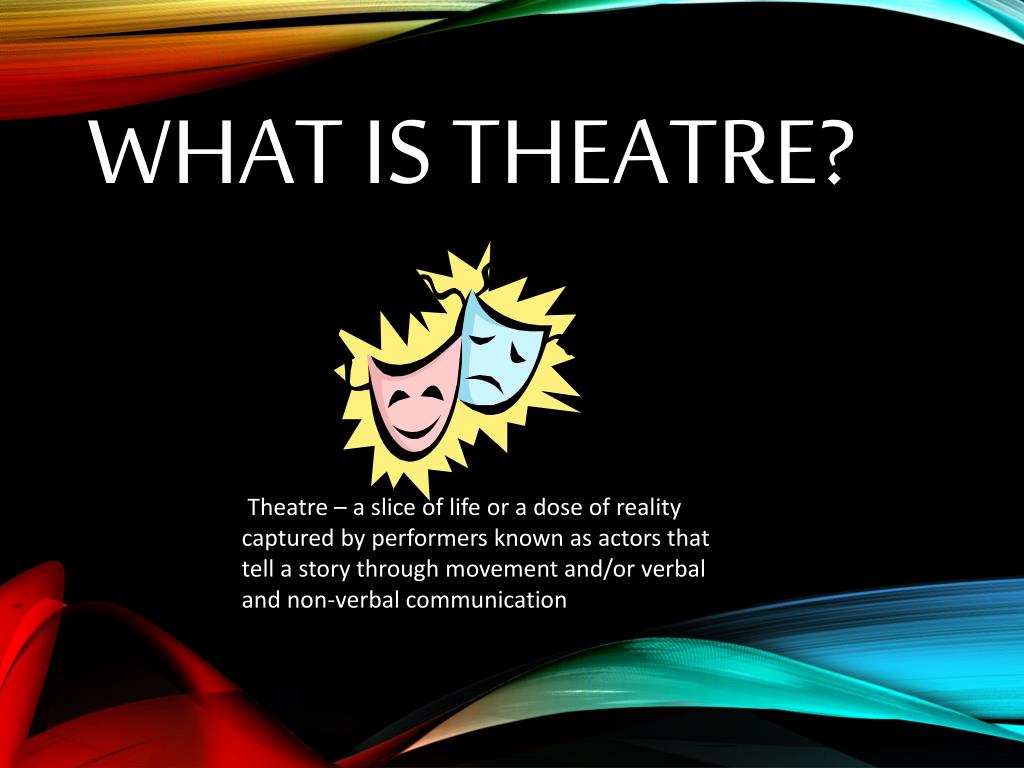 WHAT IS THEATRE?

Theatre – a slice of life or a dose of reality captured by performers known as actors that tell a story through movement and/or verbal and non-verbal communication